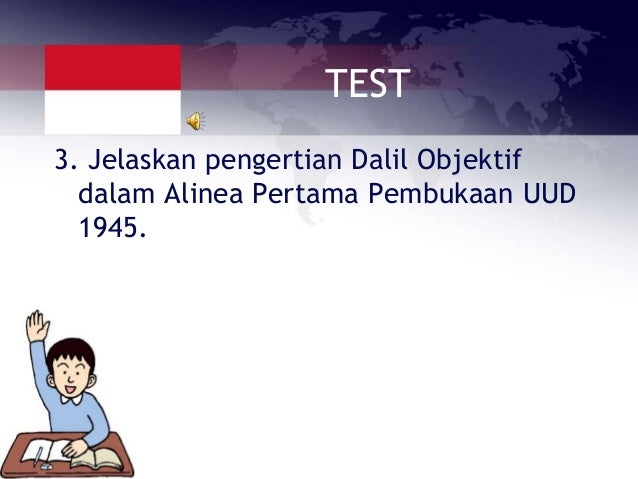 TEST

3. Jelaskan pengertian Dalil Objektif dalam Alinea Pertama Pembukaan UUD 1945.